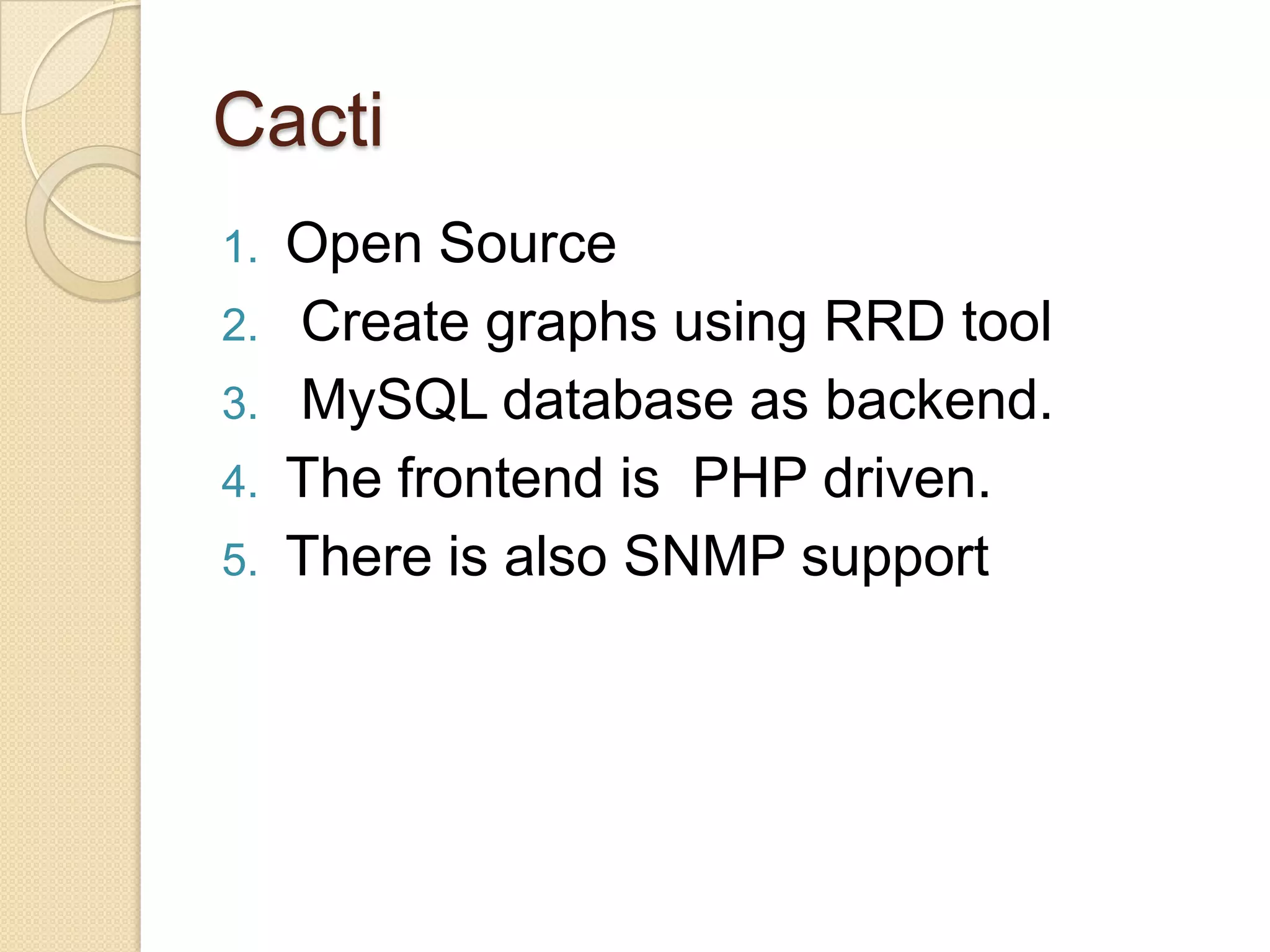 Cacti

1. Open Source
2. Create graphs using RRD tool
3. MySQL database as backend.
4. The frontend is PHP driven.
5. There is also SNMP support